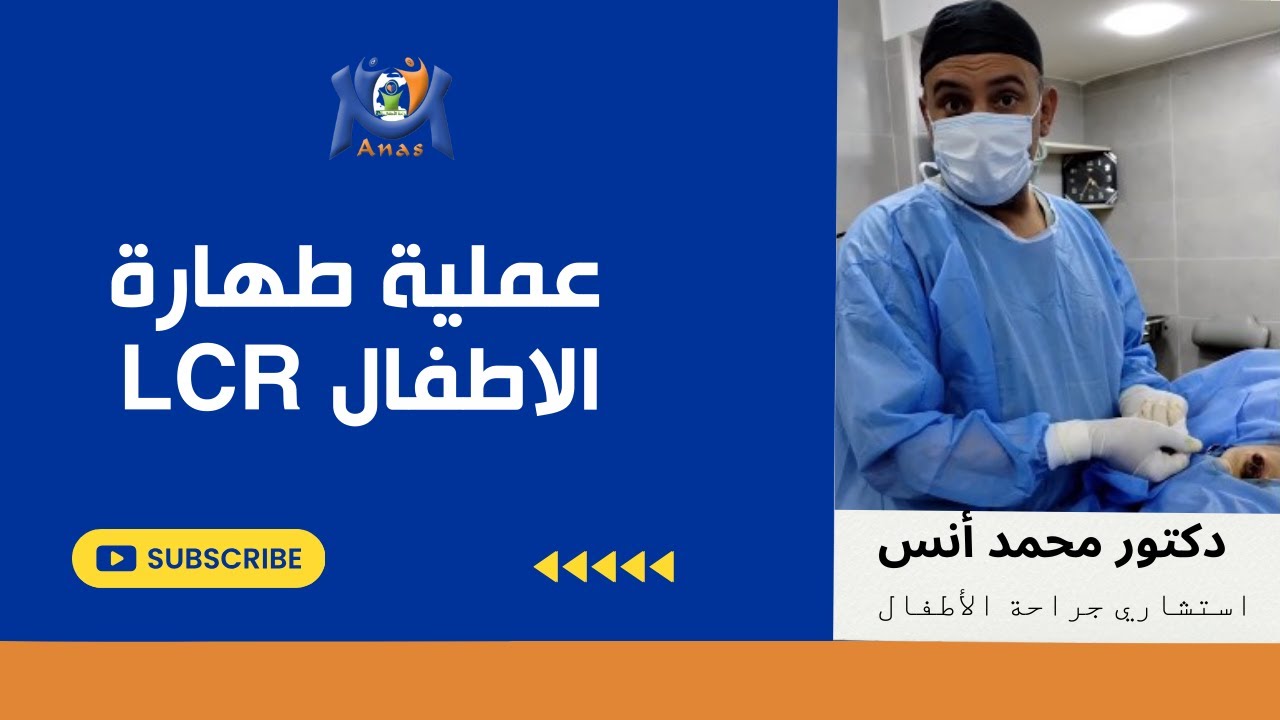 Anas

عملية طهارة
الاطفال LCR

SUBSCRIBE

دكتور محمد أنس

استشاري جراحة الأطفال